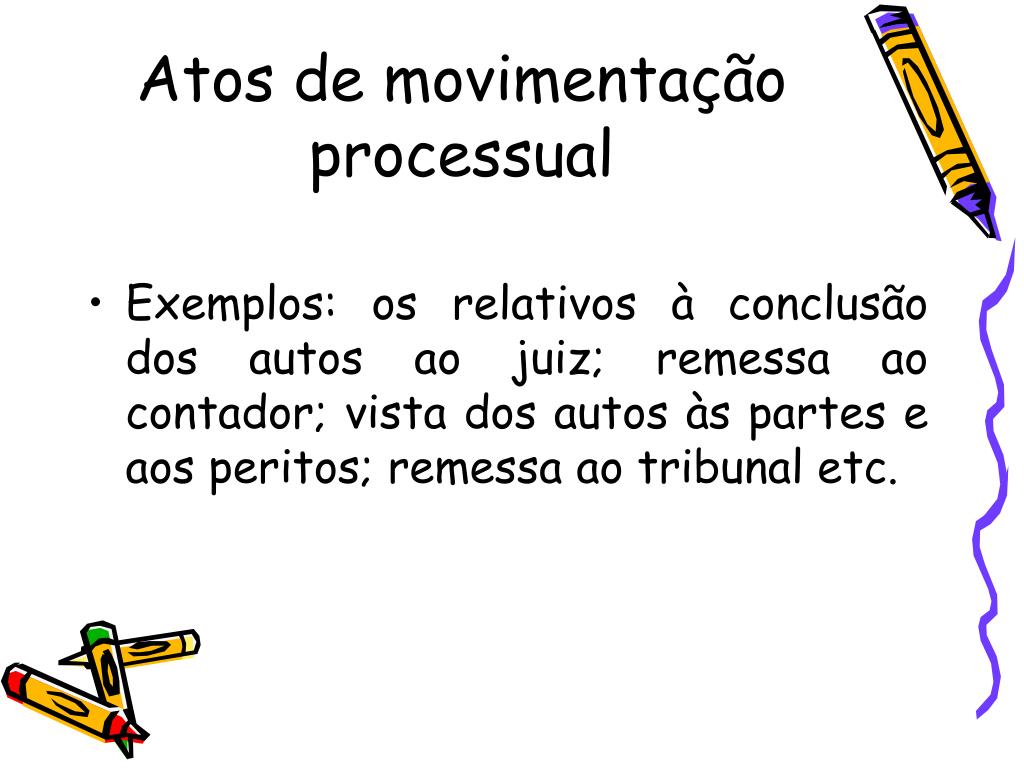 Atos de movimentação processual

• Exemplos: os relativos à conclusão dos autos ao juiz; remessa ao contador; vista dos autos às partes e aos peritos; remessa ao tribunal etc.